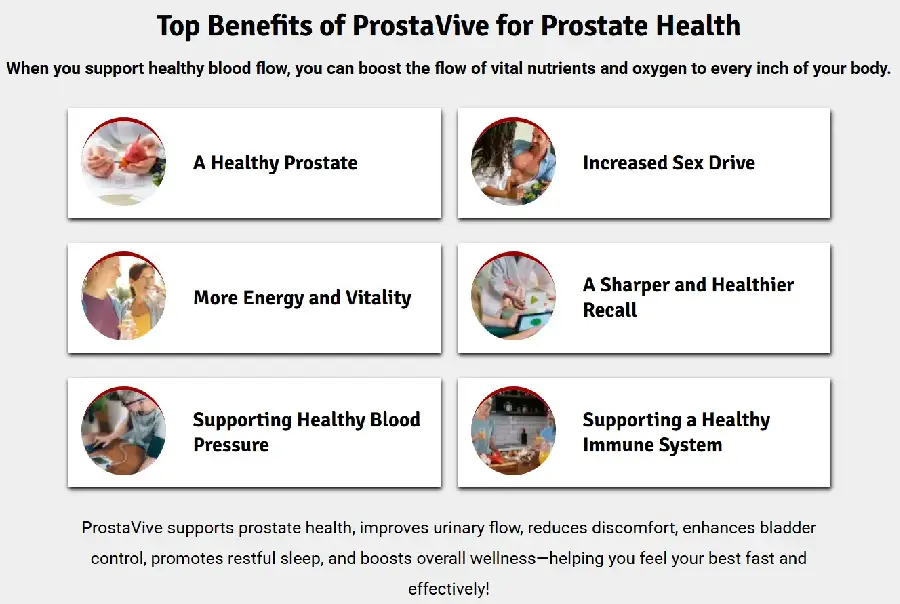 Top Benefits of ProstaVive for Prostate Health

When you support healthy blood flow, you can boost the flow of vital nutrients and oxygen to every inch of your body.

A Healthy Prostate

Increased Sex Drive

More Energy and Vitality

A Sharper and Healthier Recall

Supporting Healthy Blood Pressure

Supporting a Healthy Immune System

ProstaVive supports prostate health, improves urinary flow, reduces discomfort, enhances bladder control, promotes restful sleep, and boosts overall wellness—helping you feel your best fast and effectively!